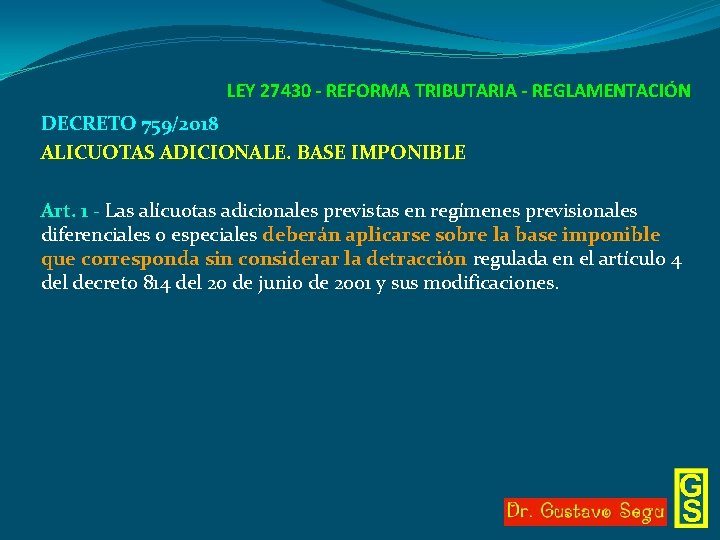 LEY 27430 - REFORMA TRIBUTARIA - REGLAMENTACIÓN

DECRETO 759/2018

ALICUOTAS ADICIONALE. BASE IMPONIBLE

Art. 1 - Las alícuotas adicionales previstas en regímenes previsionales diferenciales o especiales deberán aplicarse sobre la base imponible que corresponda sin considerar la detracción regulada en el artículo 4 del decreto 814 del 20 de junio de 2001 y sus modificaciones.

Dr. Gustavo Segu

GS